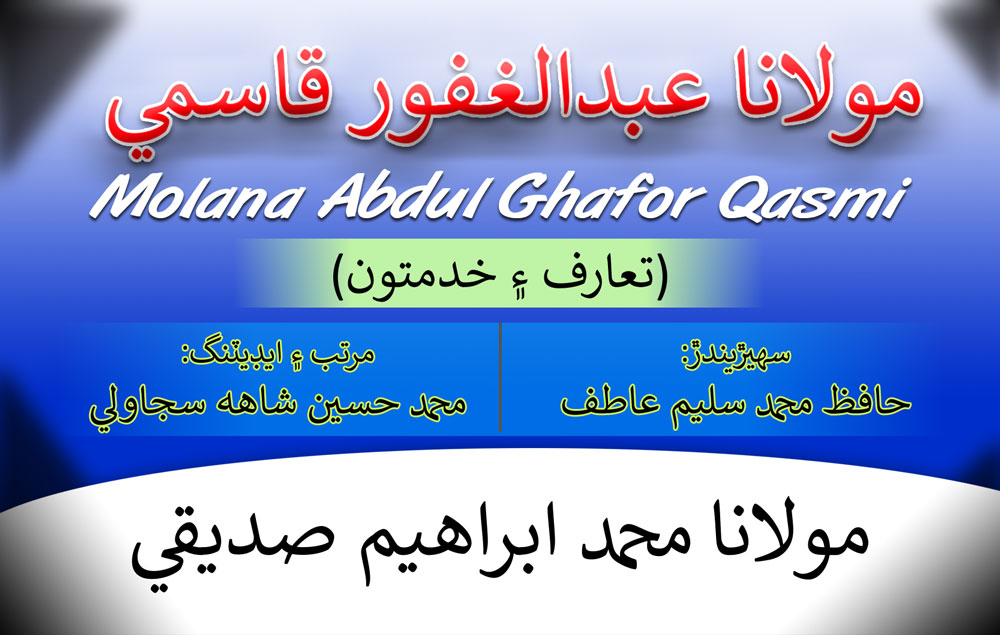 مولانا عبدالغفور قاسمي

Molana Abdul Ghafor Qasmi

(تعارف ۽ خدمتون)

سهيڙيندڙ:
حافظ محمد سليم عاطف

مرتب ۽ ايڊيٽنگ:
محمد حسين شاهه سجاولي

مولانا محمد ابراهيم صديقي